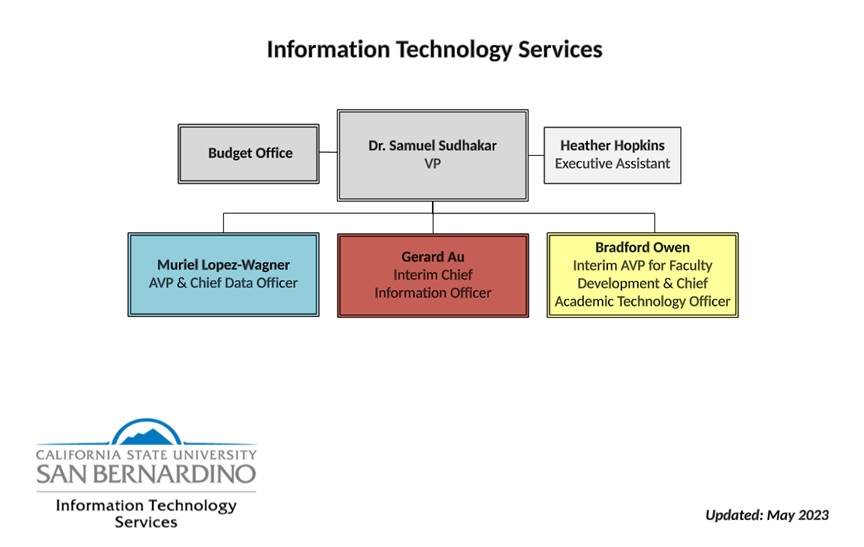 Information Technology Services

Budget Office

Dr. Samuel Sudhakar
VP

Heather Hopkins
Executive Assistant

Muriel Lopez-Wagner
AVP & Chief Data Officer

Gerard Au
Interim Chief Information Officer

Bradford Owen
Interim AVP for Faculty Development & Chief Academic Technology Officer

CALIFORNIA STATE UNIVERSITY
SAN BERNARDINO
Information Technology Services

Updated: May 2023